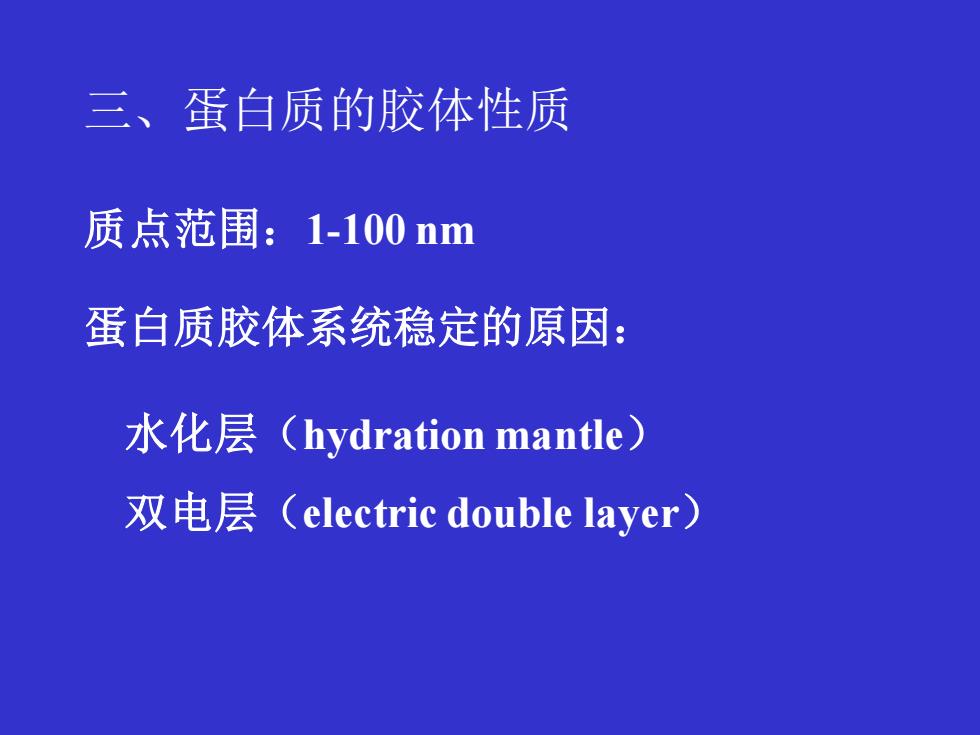 三、蛋白质的胶体性质

质点范围：1-100 nm

蛋白质胶体系统稳定的原因：

水化层（hydration mantle）

双电层（electric double layer）